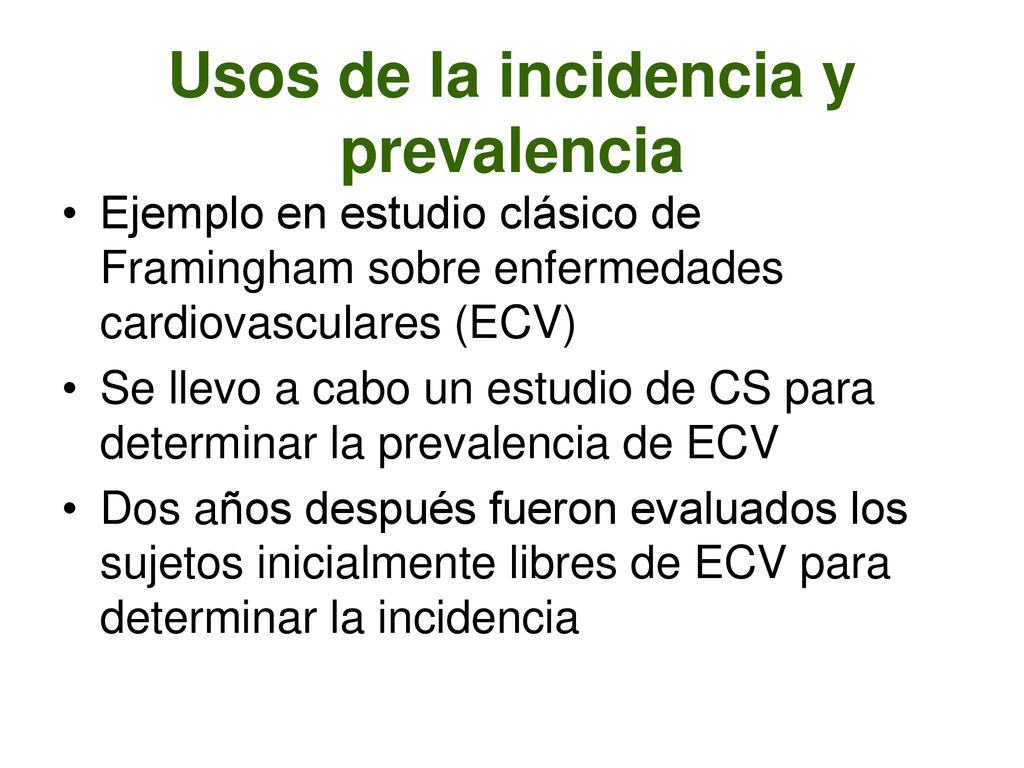 Usos de la incidencia y prevalencia

• Ejemplo en estudio clásico de Framingham sobre enfermedades cardiovasculares (ECV)
• Se llevo a cabo un estudio de CS para determinar la prevalencia de ECV
• Dos años después fueron evaluados los sujetos inicialmente libres de ECV para determinar la incidencia